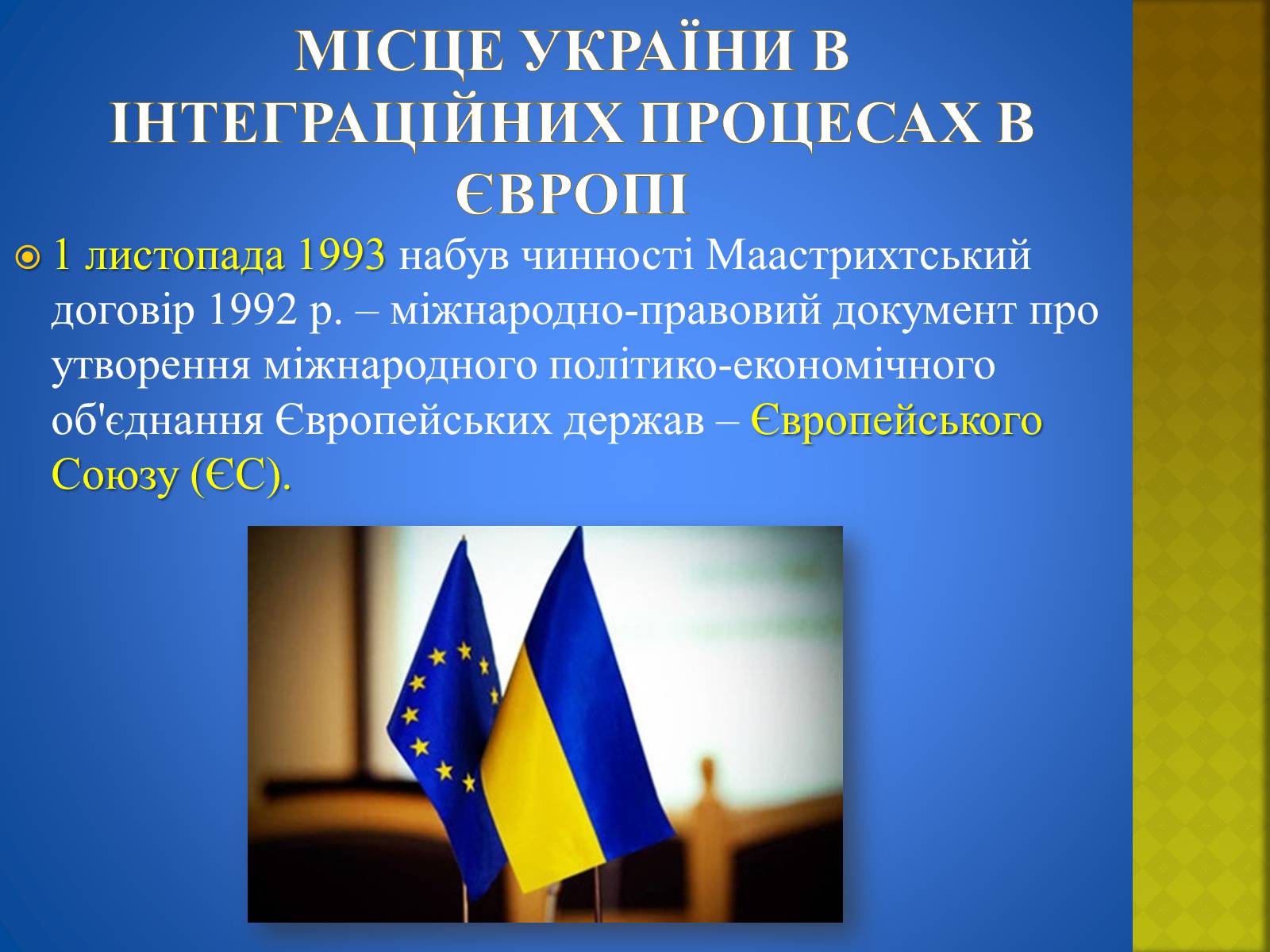 МІСЦЕ УКРАЇНИ В ІНТЕГРАЦІЙНИХ ПРОЦЕСАХ В ЄВРОПІ

1 листопада 1993 набув чинності Маастрихтський договір 1992 р. – міжнародно-правовий документ про утворення міжнародного політико-економічного об'єднання Європейських держав – Європейського Союзу (ЄС).